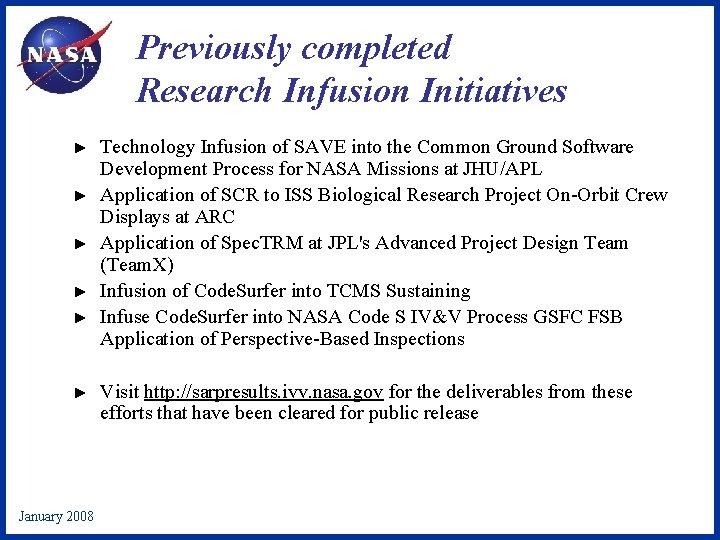 NASA

Previously completed Research Infusion Initiatives

► Technology Infusion of SAVE into the Common Ground Software Development Process for NASA Missions at JHU/APL

► Application of SCR to ISS Biological Research Project On-Orbit Crew Displays at ARC

► Application of SpecTRM at JPL's Advanced Project Design Team (TeamX)

► Infusion of CodeSurfer into TCMS Sustaining

► Infuse CodeSurfer into NASA Code S IV&V Process GSFC FSB Application of Perspective-Based Inspections

► Visit http://sarpresults.ivv.nasa.gov for the deliverables from these efforts that have been cleared for public release

January 2008